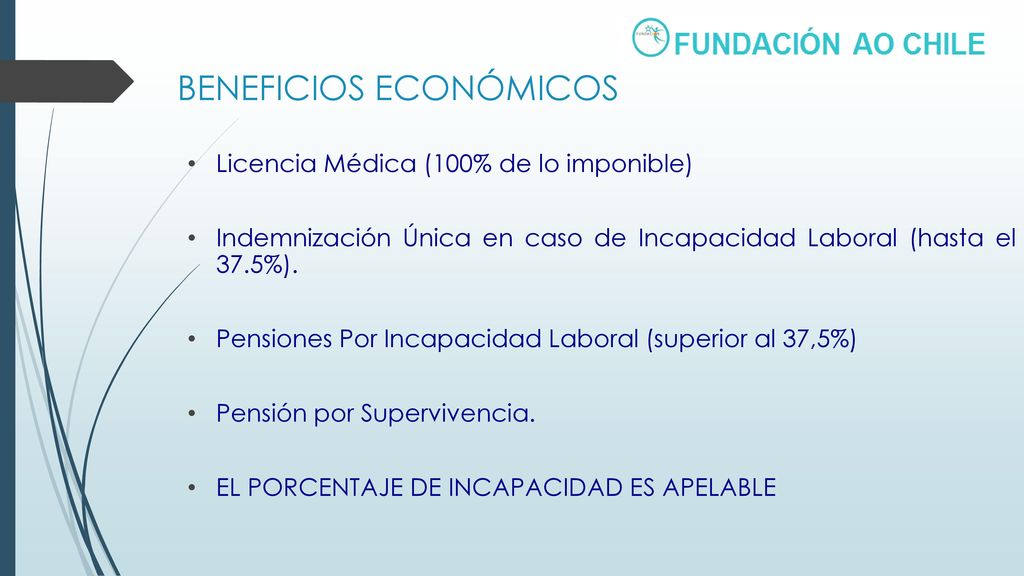 FUNDACIÓN AO CHILE

BENEFICIOS ECONÓMICOS

• Licencia Médica (100% de lo imponible)

• Indemnización Única en caso de Incapacidad Laboral (hasta el 37.5%).

• Pensiones Por Incapacidad Laboral (superior al 37,5%)

• Pensión por Supervivencia.

• EL PORCENTAJE DE INCAPACIDAD ES APELABLE